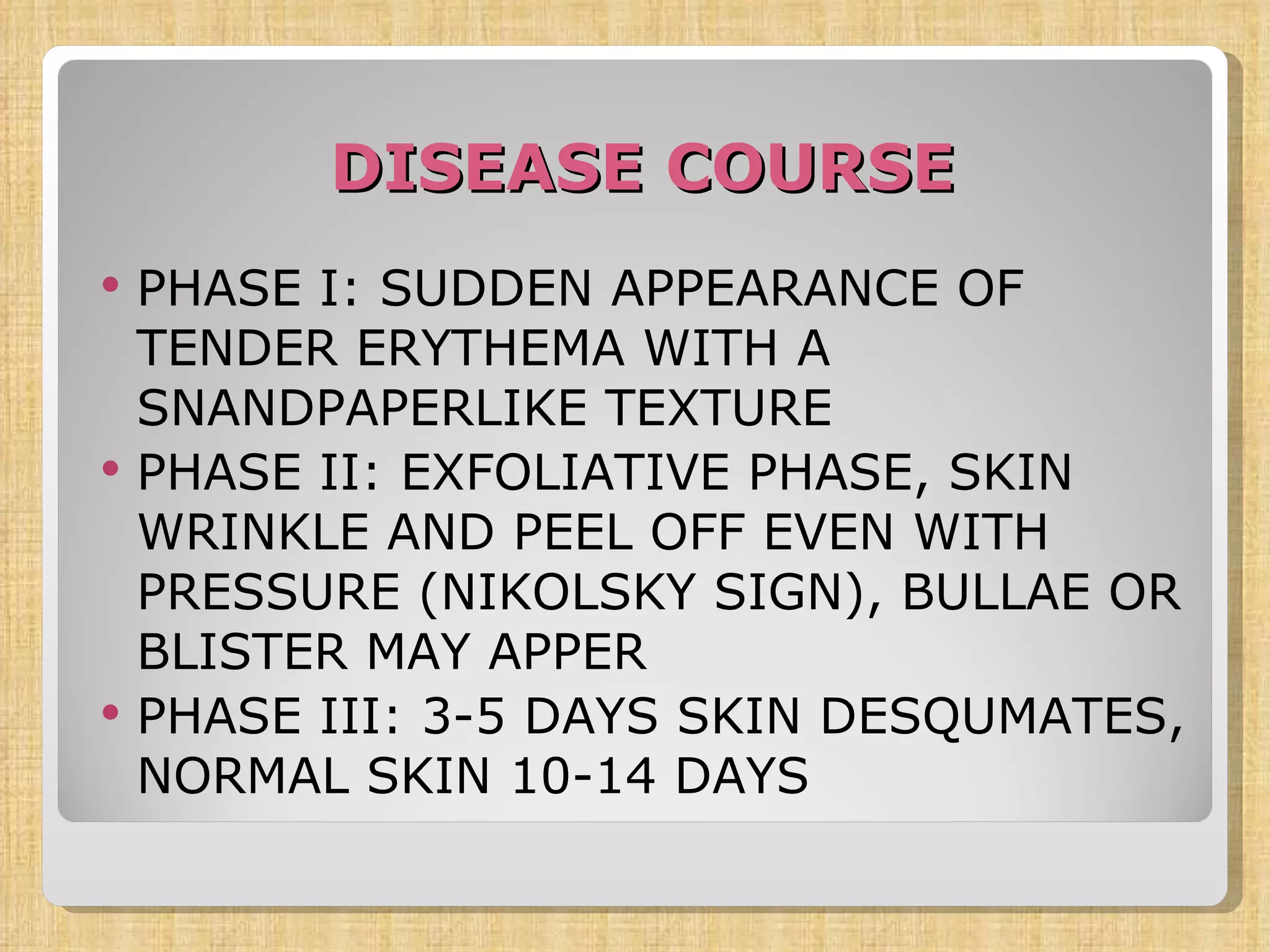 DISEASE COURSE

• PHASE I: SUDDEN APPEARANCE OF TENDER ERYTHEMA WITH A SNANDPAPERLIKE TEXTURE
• PHASE II: EXFOLIATIVE PHASE, SKIN WRINKLE AND PEEL OFF EVEN WITH PRESSURE (NIKOLSKY SIGN), BULLAE OR BLISTER MAY APPER
• PHASE III: 3-5 DAYS SKIN DESQUMATES, NORMAL SKIN 10-14 DAYS